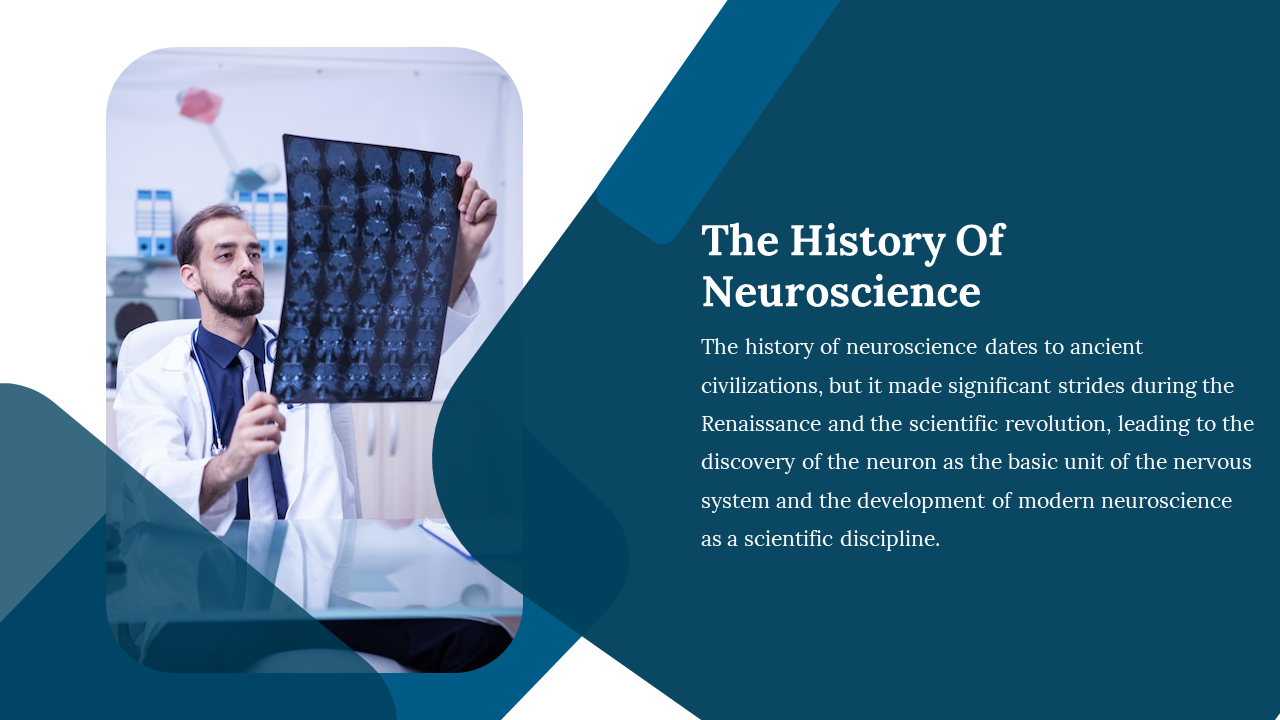 The History Of Neuroscience

The history of neuroscience dates to ancient civilizations, but it made significant strides during the Renaissance and the scientific revolution, leading to the discovery of the neuron as the basic unit of the nervous system and the development of modern neuroscience as a scientific discipline.